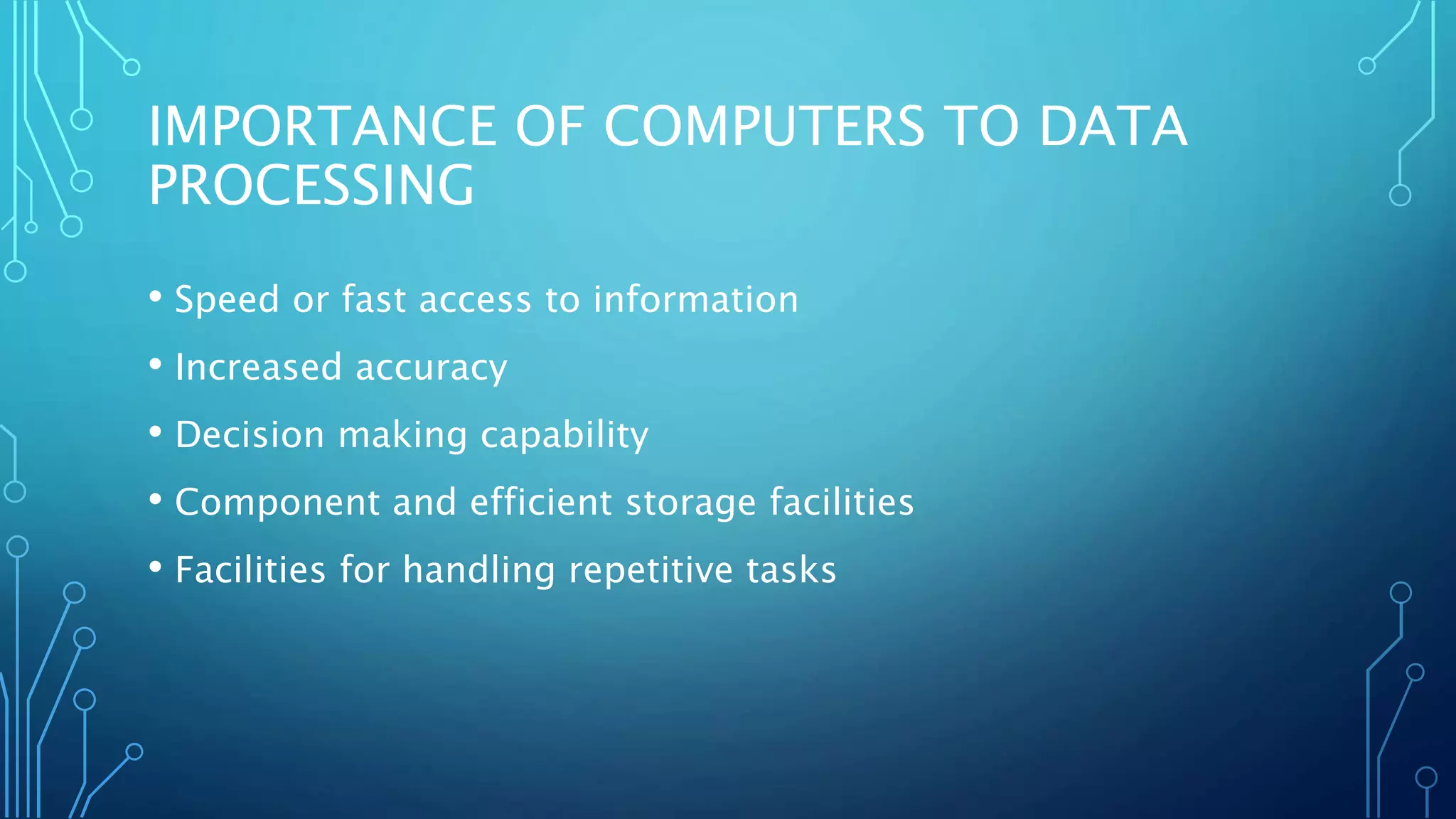 IMPORTANCE OF COMPUTERS TO DATA PROCESSING

• Speed or fast access to information
• Increased accuracy
• Decision making capability
• Component and efficient storage facilities
• Facilities for handling repetitive tasks